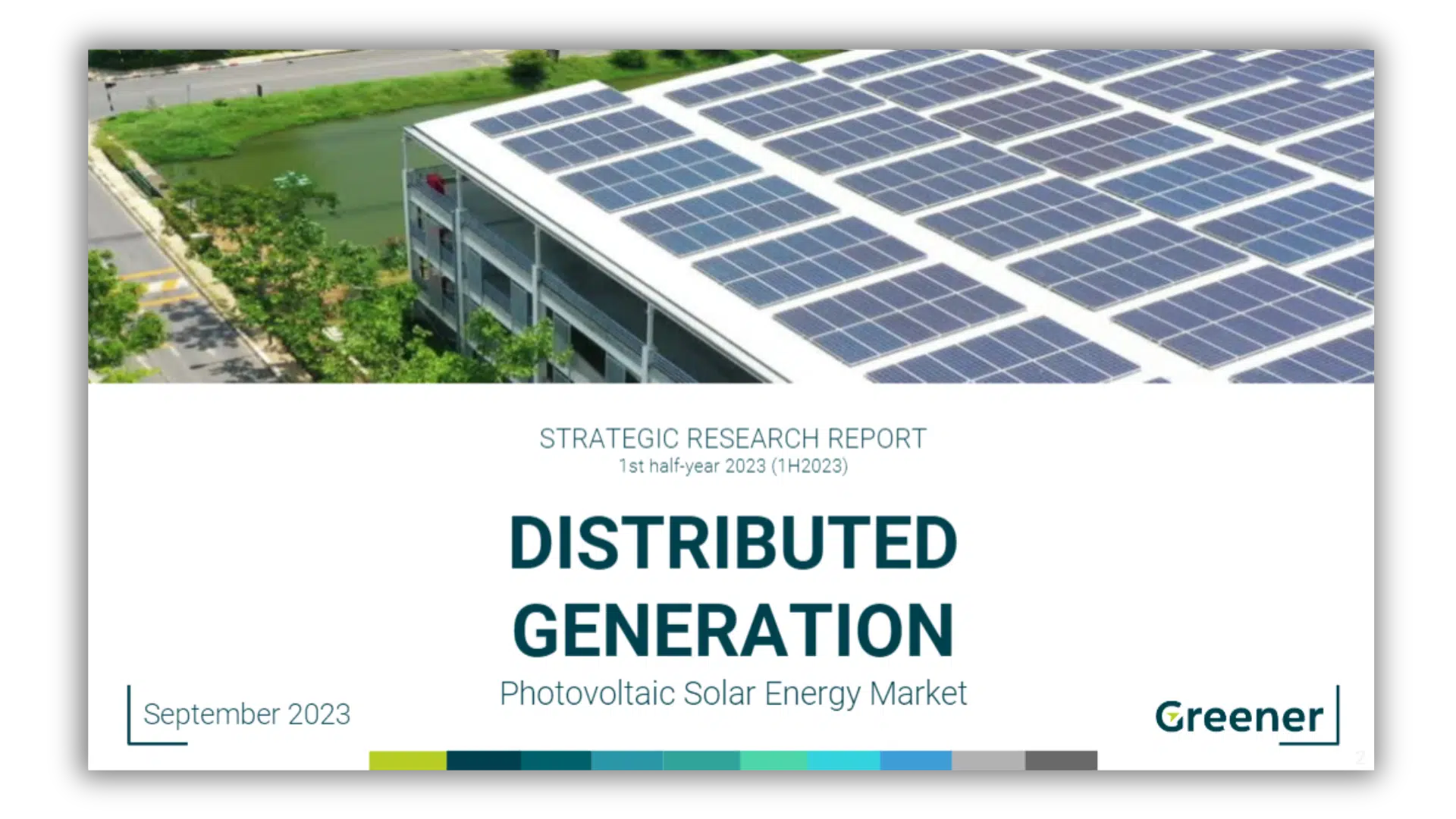 STRATEGIC RESEARCH REPORT
1st half-year 2023 (1H2023)

DISTRIBUTED GENERATION

Photovoltaic Solar Energy Market

September 2023

Greener